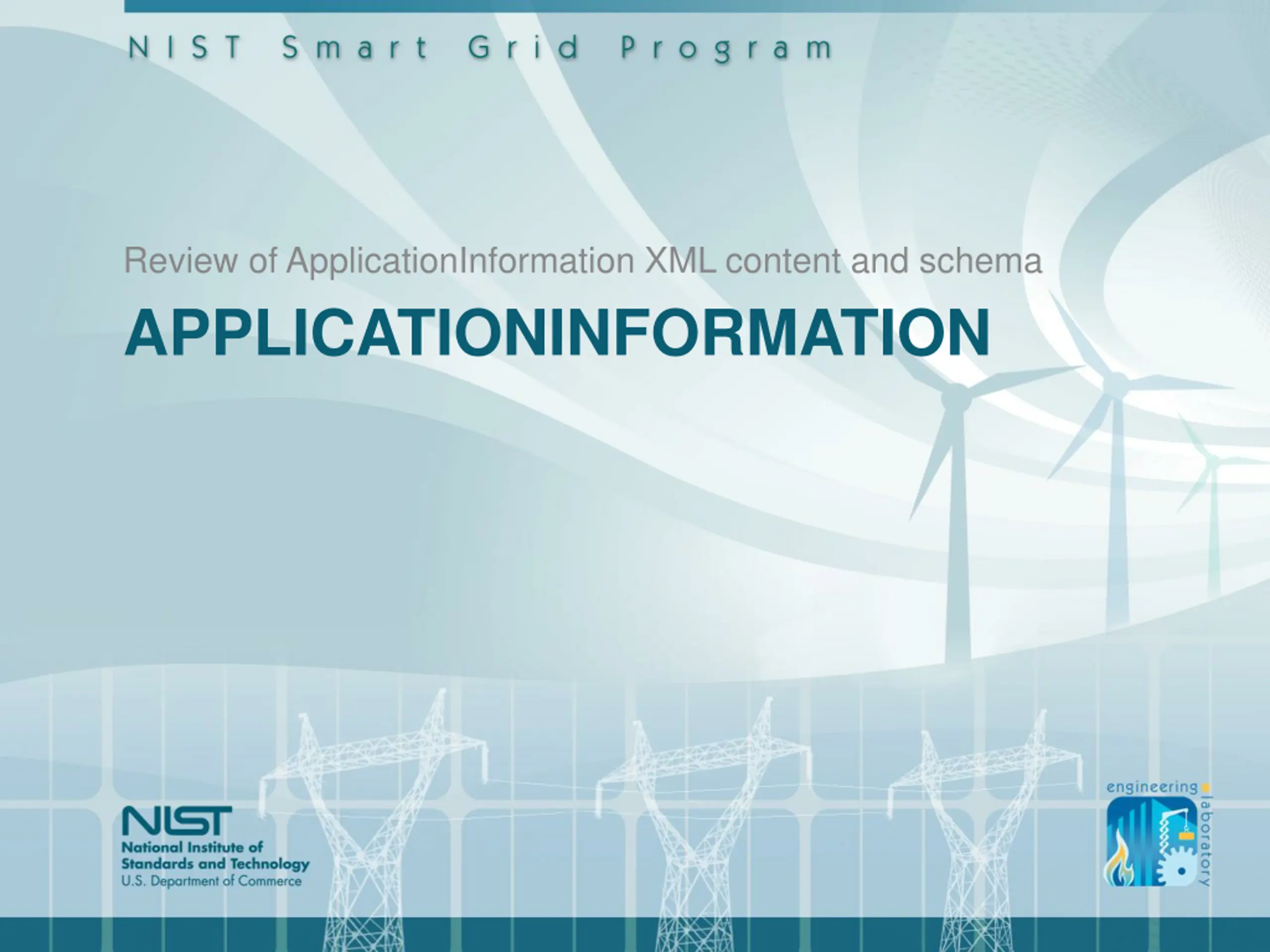 NIST Smart Grid Program

Review of ApplicationInformation XML content and schema

APPLICATIONINFORMATION

NIST
National Institute of Standards and Technology
U.S. Department of Commerce

engineering laboratory